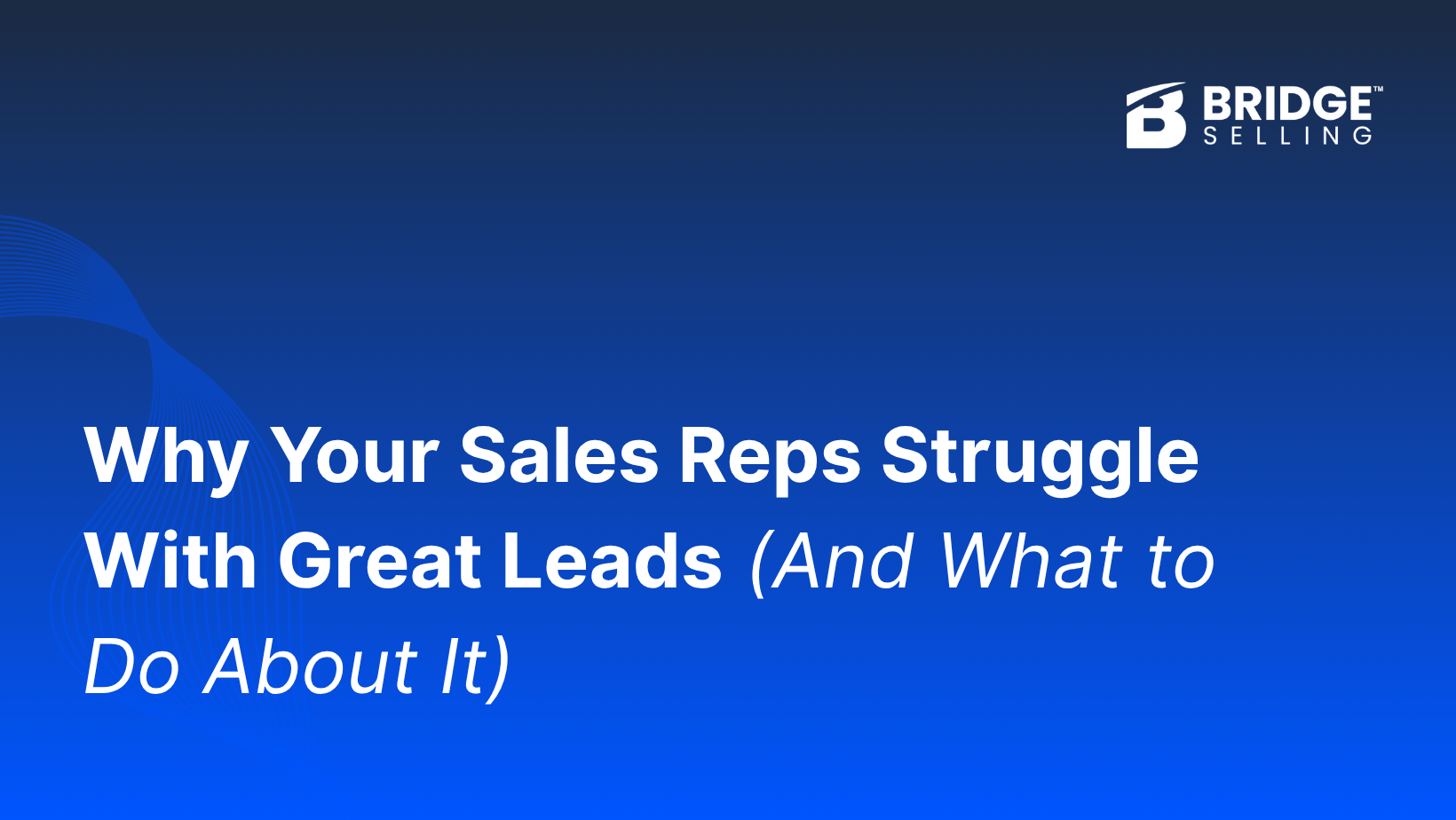 BRIDGE™
SELLING

Why Your Sales Reps Struggle With Great Leads (And What to Do About It)